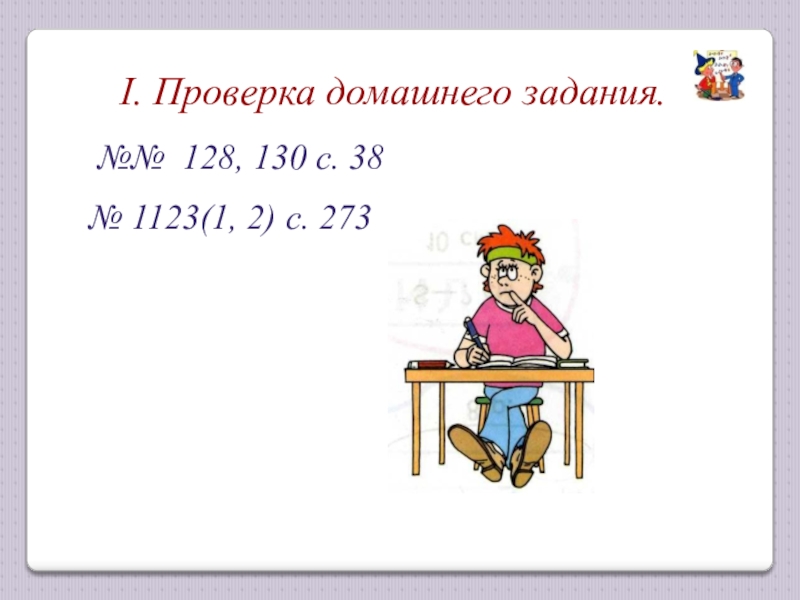 I. Проверка домашнего задания.

№№ 128, 130 с. 38

№ 1123(1, 2) с. 273